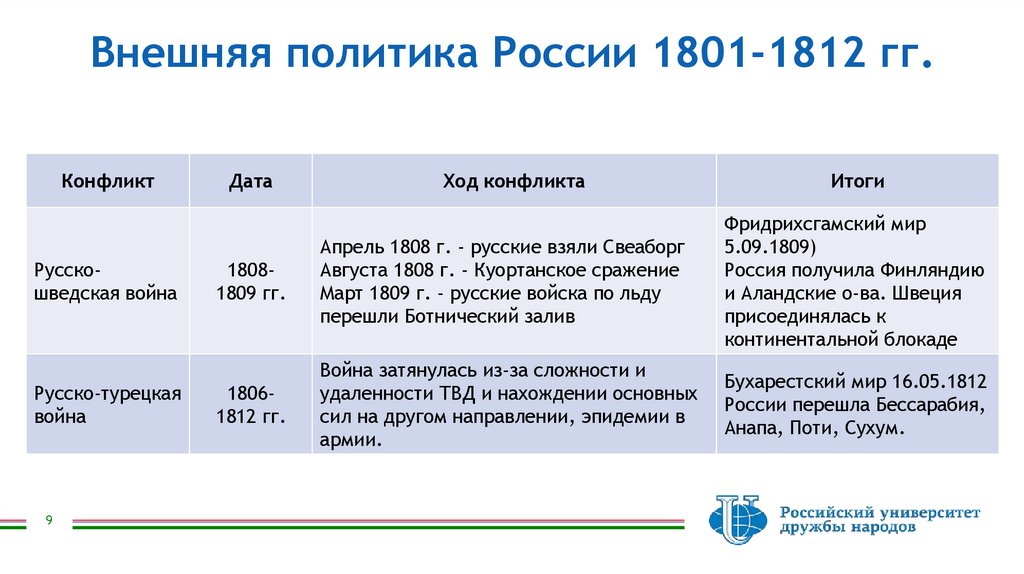 Внешняя политика России 1801-1812 гг.

| Конфликт | Дата | Ход конфликта | Итоги |
|---|---|---|---|
| Русско-шведская война | 1808-1809 гг. | Апрель 1808 г. - русские взяли Свеаборг Августа 1808 г. - Куортанское сражение Март 1809 г. - русские войска по льду перешли Ботнический залив | Фридрихсгамский мир 5.09.1809) Россия получила Финляндию и Аландские о-ва. Швеция присоединялась к континентальной блокаде |
| Русско-турецкая война | 1806-1812 гг. | Война затянулась из-за сложности и удаленности ТВД и нахождении основных сил на другом направлении, эпидемии в армии. | Бухарестский мир 16.05.1812 России перешла Бессарабия, Анапа, Поти, Сухум. |

9

Российский университет дружбы народов